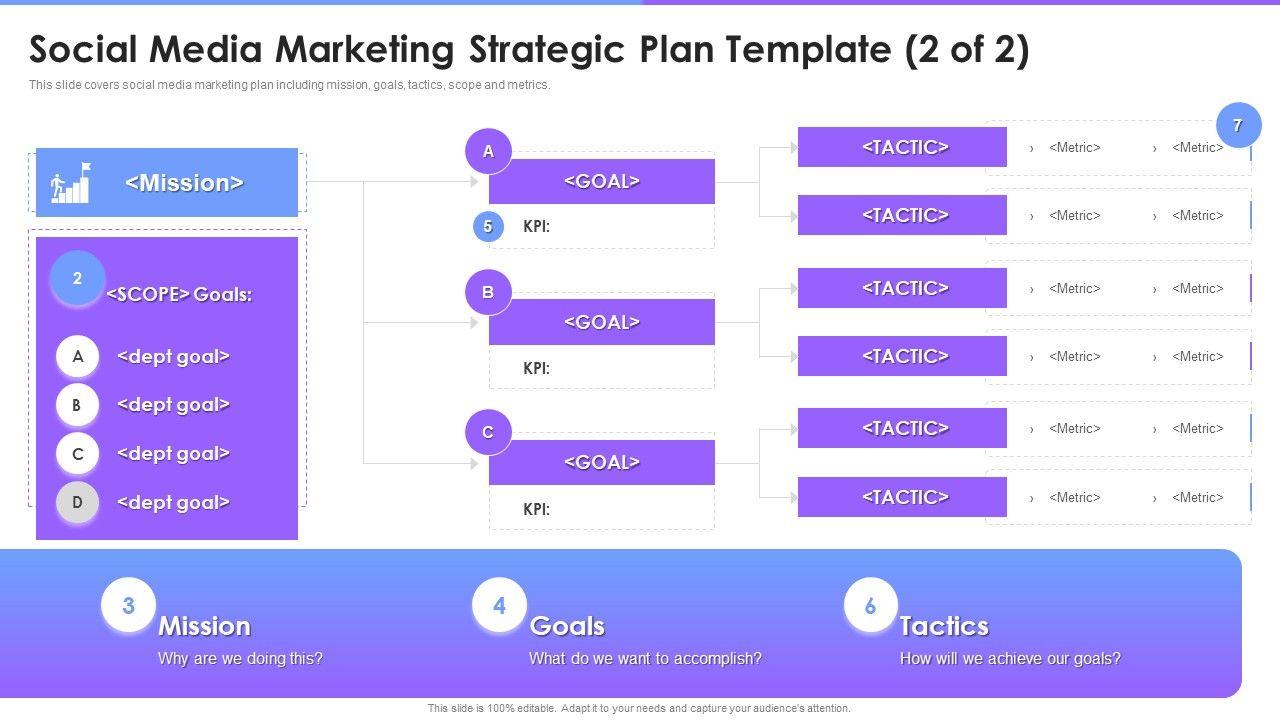 Social Media Marketing Strategic Plan Template (2 of 2)

This slide covers social media marketing plan including mission, goals, tactics, scope and metrics.

<Mission>

2

<SCOPE> Goals:

A <dept goal>

B <dept goal>

C <dept goal>

D <dept goal>

A

<GOAL>

5 KPI:

B

<GOAL>

KPI:

C

<GOAL>

KPI:

7

<TACTIC> › <Metric> › <Metric>

<TACTIC> › <Metric> › <Metric>

<TACTIC> › <Metric> › <Metric>

<TACTIC> › <Metric> › <Metric>

<TACTIC> › <Metric> › <Metric>

<TACTIC> › <Metric> › <Metric>

3 Mission

Why are we doing this?

4 Goals

What do we want to accomplish?

6 Tactics

How will we achieve our goals?

This slide is 100% editable. Adapt it to your needs and capture your audience's attention.